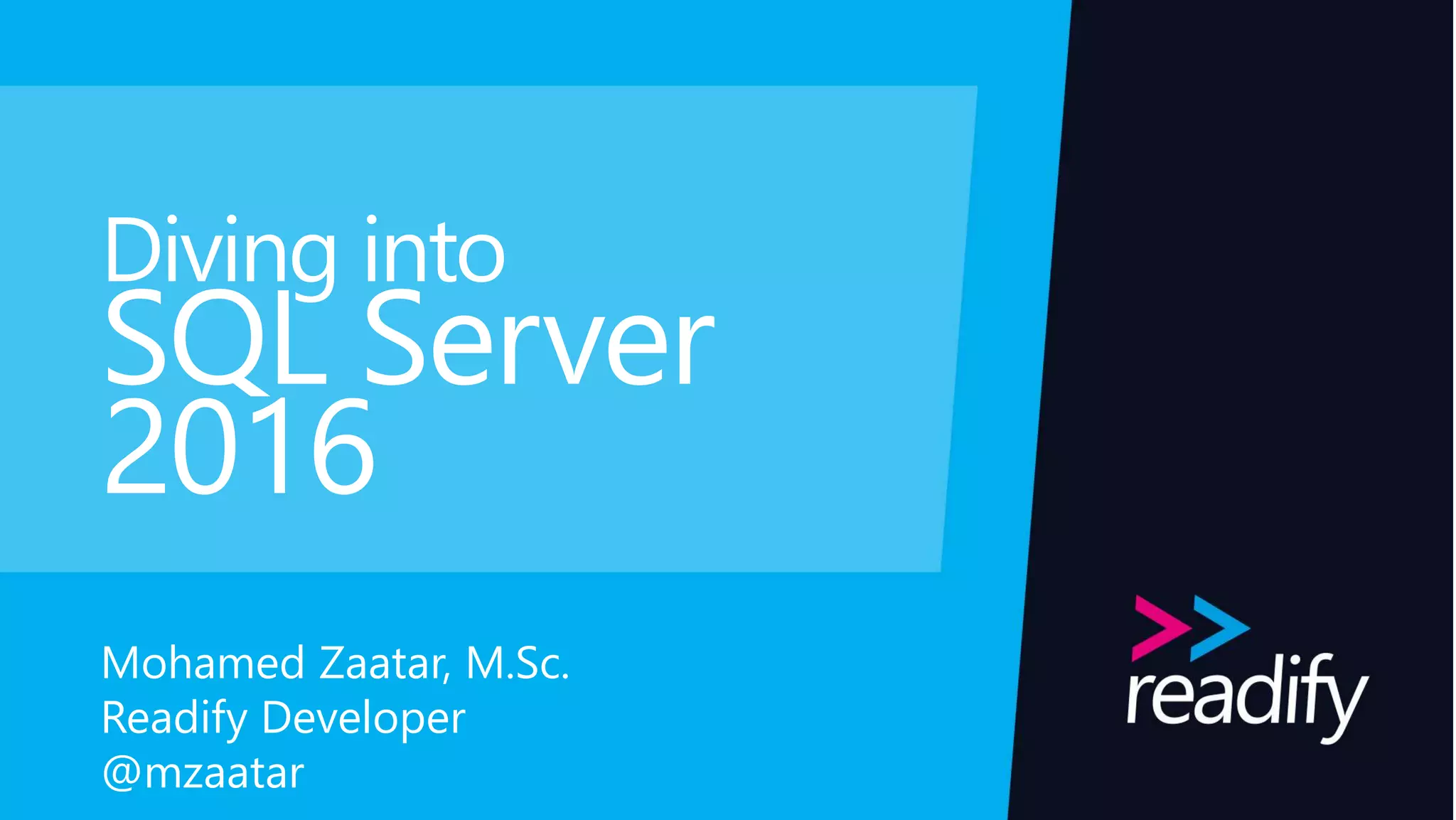 Diving into
SQL Server
2016

Mohamed Zaatar, M.Sc.
Readify Developer
@mzaatar

readify